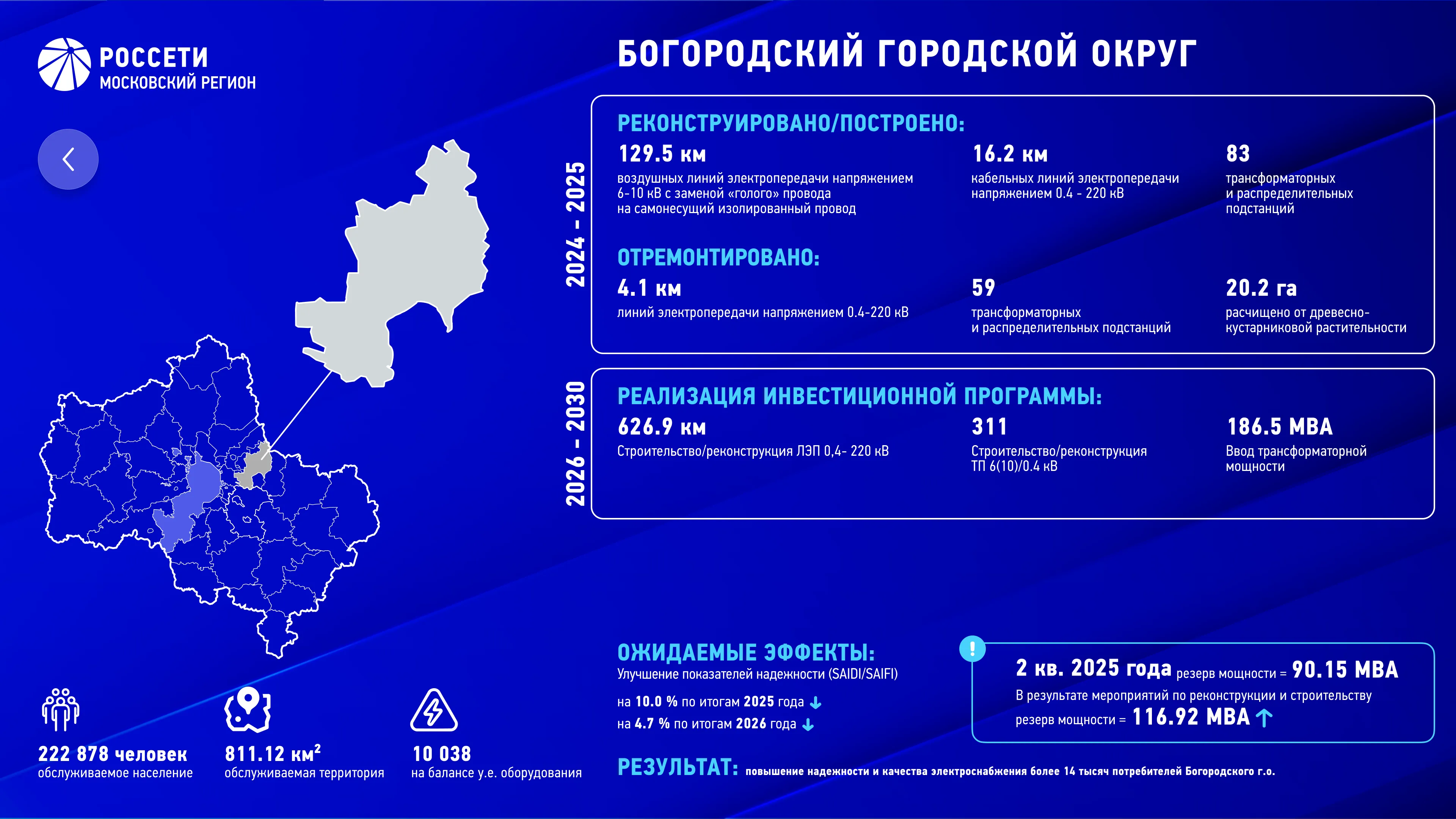 РОССЕТИ
МОСКОВСКИЙ РЕГИОН

БОГОРОДСКИЙ ГОРОДСКОЙ ОКРУГ

2024 - 2025

РЕКОНСТРУИРОВАНО/ПОСТРОЕНО:

129.5 км
воздушных линий электропередачи напряжением 6-10 кВ с заменой «голого» провода на самонесущий изолированный провод

16.2 км
кабельных линий электропередачи напряжением 0.4 - 220 кВ

83
трансформаторных и распределительных подстанций

ОТРЕМОНТИРОВАНО:

4.1 км
линий электропередачи напряжением 0.4-220 кВ

59
трансформаторных и распределительных подстанций

20.2 га
расчищено от древесно-кустарниковой растительности

2026 - 2030

РЕАЛИЗАЦИЯ ИНВЕСТИЦИОННОЙ ПРОГРАММЫ:

626.9 км
Строительство/реконструкция ЛЭП 0,4- 220 кВ

311
Строительство/реконструкция ТП 6(10)/0.4 кВ

186.5 МВА
Ввод трансформаторной мощности

ОЖИДАЕМЫЕ ЭФФЕКТЫ:
Улучшение показателей надежности (SAIDI/SAIFI)
на 10.0 % по итогам 2025 года
на 4.7 % по итогам 2026 года

2 кв. 2025 года резерв мощности = 90.15 МВА
В результате мероприятий по реконструкции и строительству
резерв мощности = 116.92 МВА

222 878 человек
обслуживаемое население

811.12 км$^2$
обслуживаемая территория

10 038
на балансе у.е. оборудования

РЕЗУЛЬТАТ: повышение надежности и качества электроснабжения более 14 тысяч потребителей Богородского г.о.